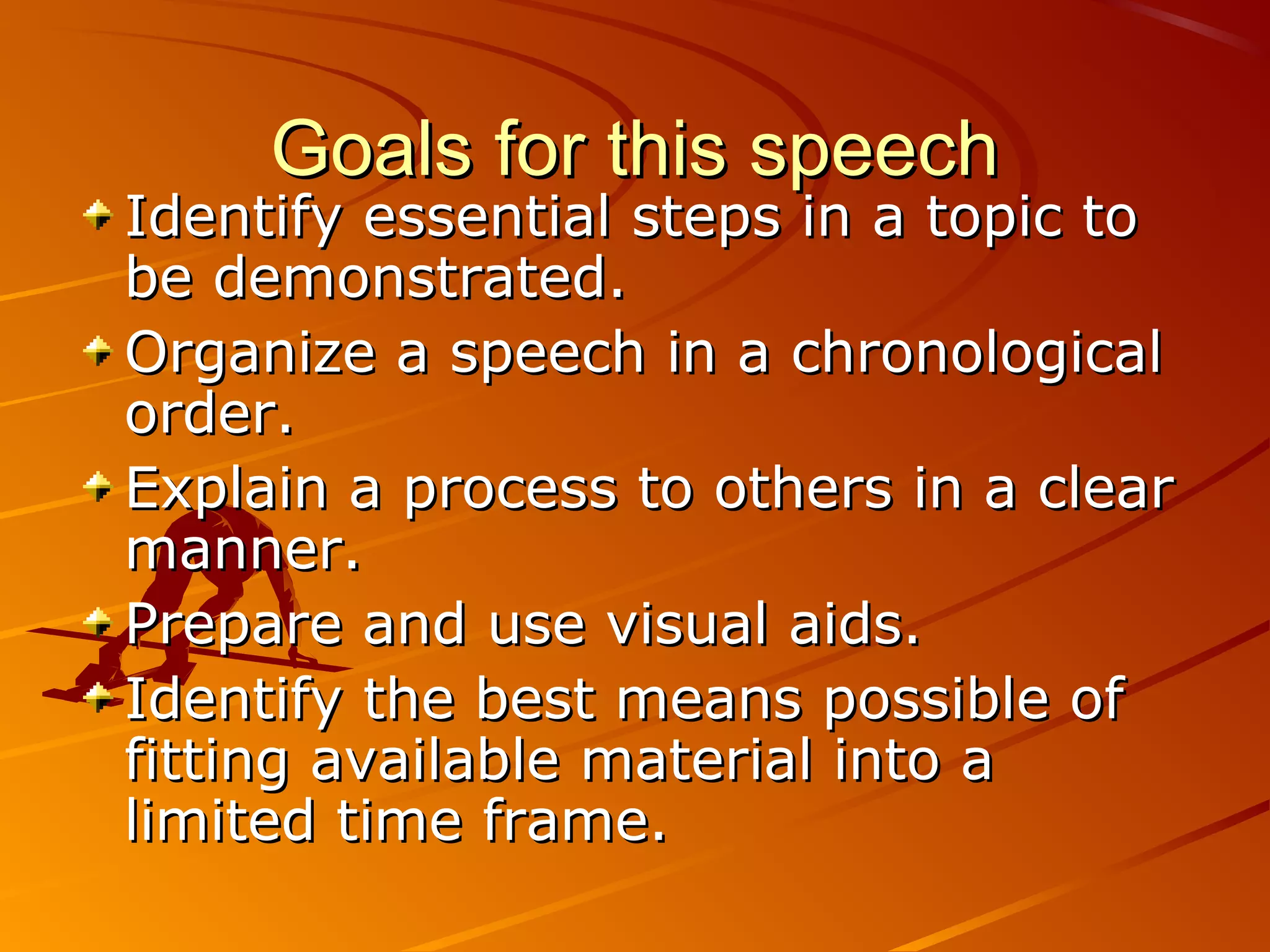 Goals for this speech

Identify essential steps in a topic to be demonstrated.

Organize a speech in a chronological order.

Explain a process to others in a clear manner.

Prepare and use visual aids.

Identify the best means possible of fitting available material into a limited time frame.